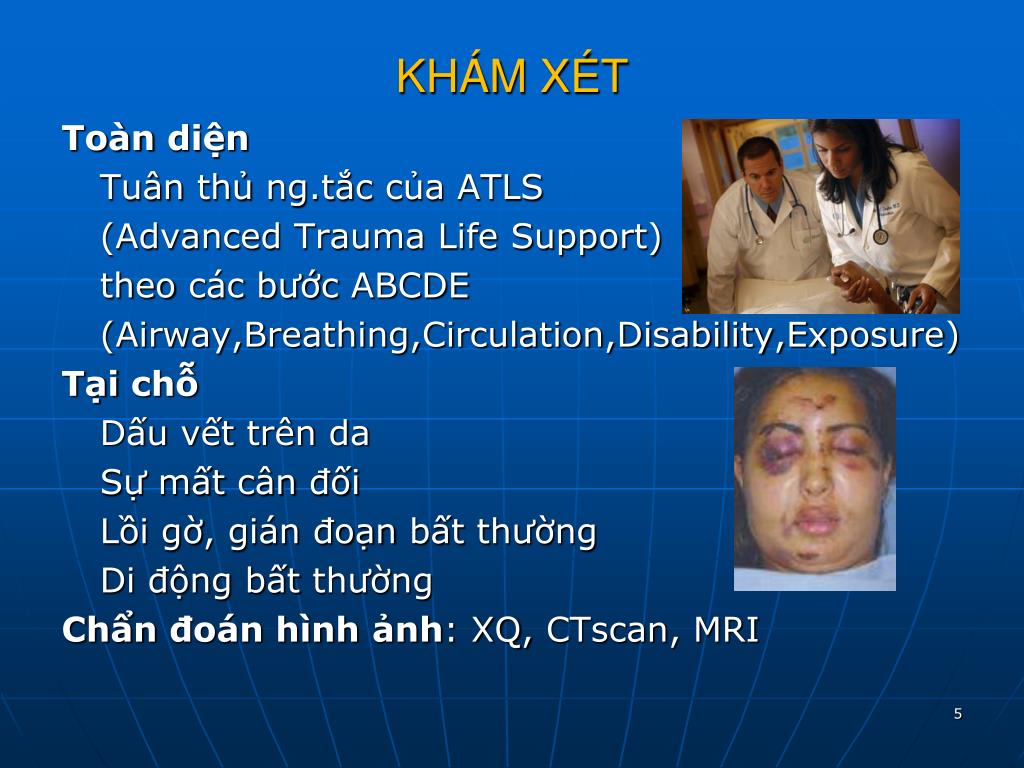 KHÁM XÉT

Toàn diện

Tuân thủ ng.tắc của ATLS (Advanced Trauma Life Support) theo các bước ABCDE (Airway,Breathing,Circulation,Disability,Exposure)

Tại chỗ

Dấu vết trên da

Sự mất cân đối

Lồi gờ, gián đoạn bất thường

Di động bất thường

Chẩn đoán hình ảnh: XQ, CTscan, MRI

5